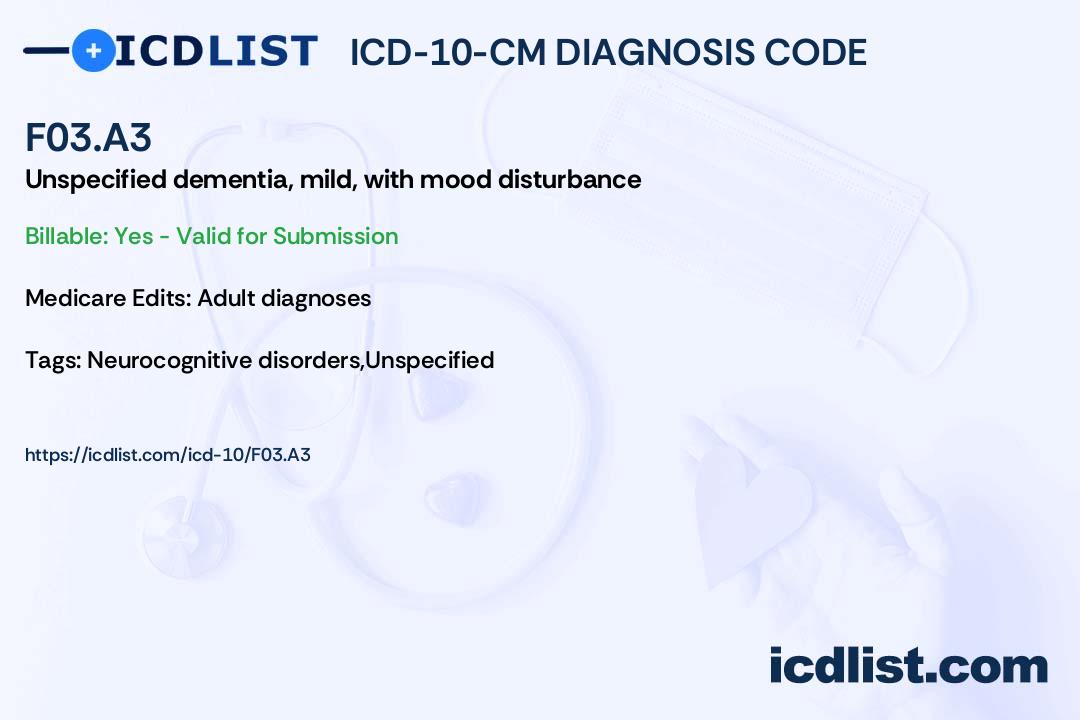 ICDLIST ICD-10-CM DIAGNOSIS CODE

F03.A3

Unspecified dementia, mild, with mood disturbance

Billable: Yes - Valid for Submission

Medicare Edits: Adult diagnoses

Tags: Neurocognitive disorders,Unspecified

https://icdlist.com/icd-10/F03.A3

icdlist.com